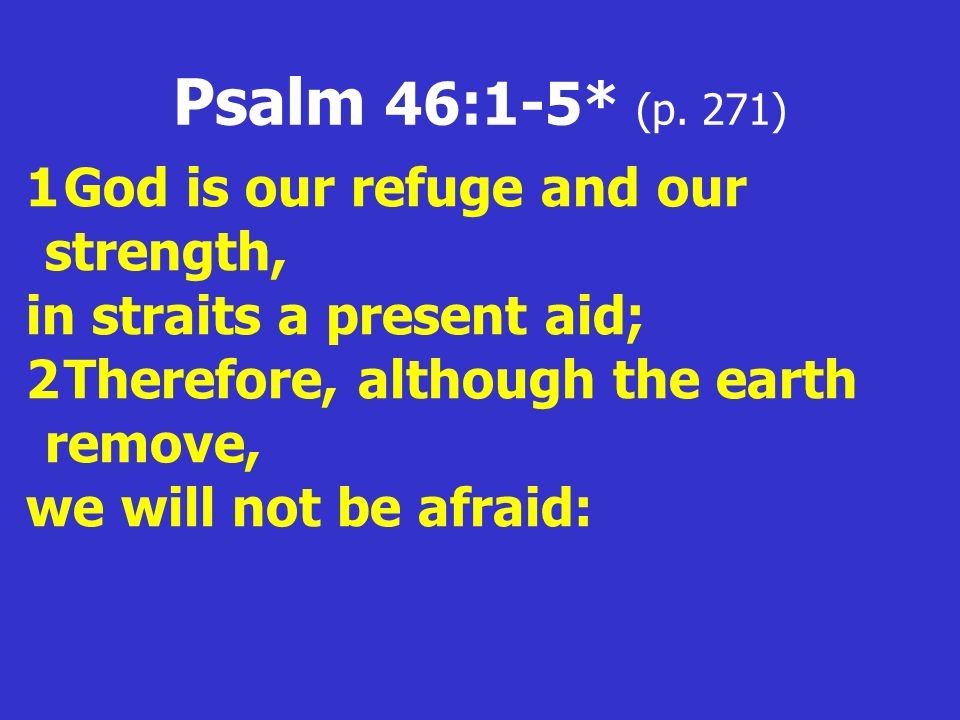 Psalm 46:1-5* (p. 271)

1God is our refuge and our strength,
in straits a present aid;
2Therefore, although the earth remove,
we will not be afraid: